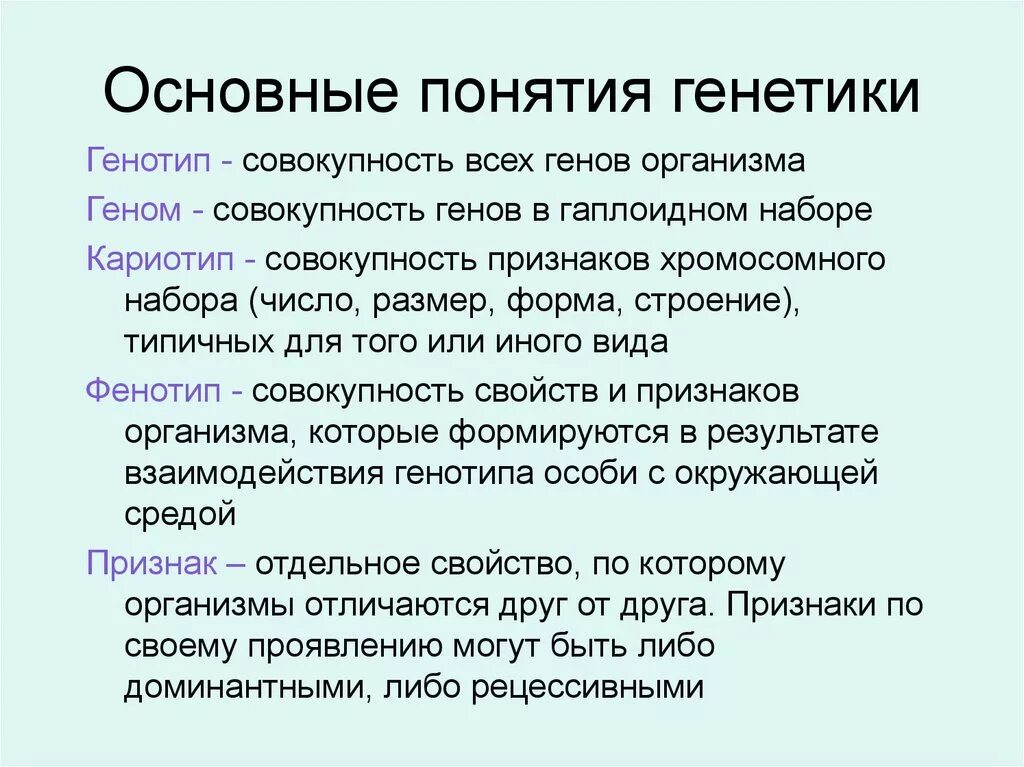 Основные понятия генетики

Генотип - совокупность всех генов организма

Геном - совокупность генов в гаплоидном наборе

Кариотип - совокупность признаков хромосомного набора (число, размер, форма, строение), типичных для того или иного вида

Фенотип - совокупность свойств и признаков организма, которые формируются в результате взаимодействия генотипа особи с окружающей средой

Признак – отдельное свойство, по которому организмы отличаются друг от друга. Признаки по своему проявлению могут быть либо доминантными, либо рецессивными